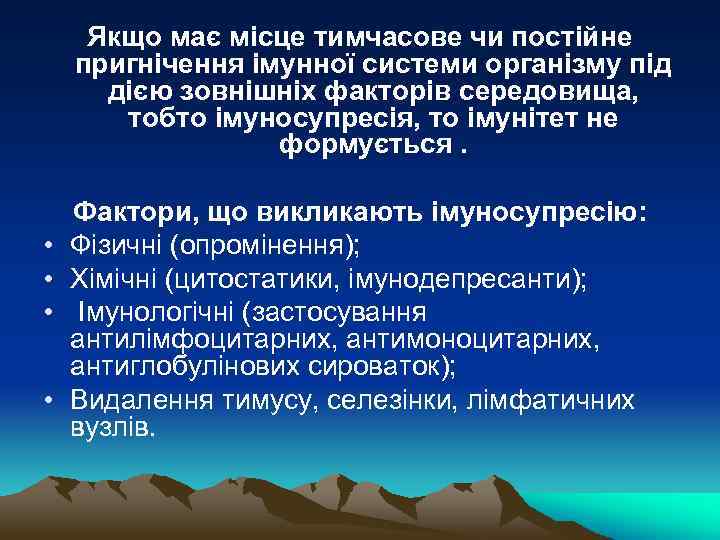 Якщо має місце тимчасове чи постійне пригнічення імунної системи організму під дією зовнішніх факторів середовища, тобто імуносупресія, то імунітет не формується .

Фактори, що викликають імуносупресію:
• Фізичні (опромінення);
• Хімічні (цитостатики, імунодепресанти);
• Імунологічні (застосування антилімфоцитарних, антимоноцитарних, антиглобулінових сироваток);
• Видалення тимусу, селезінки, лімфатичних вузлів.